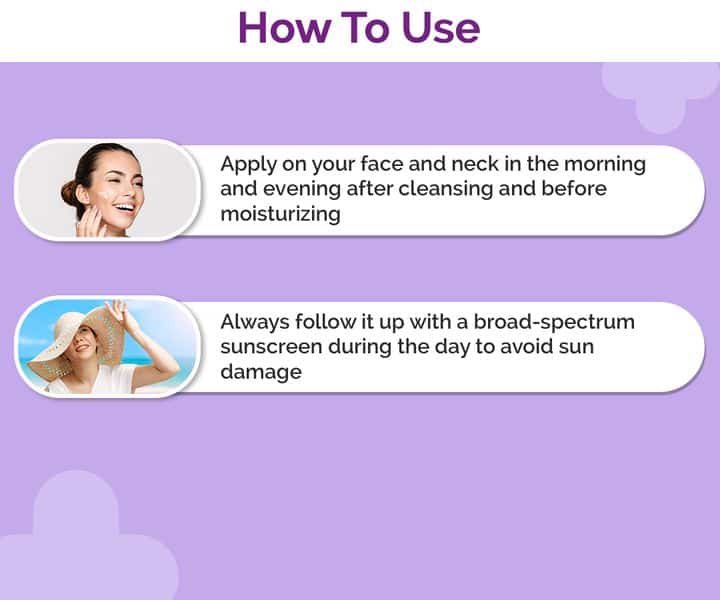 How To Use

Apply on your face and neck in the morning and evening after cleansing and before moisturizing

Always follow it up with a broad-spectrum sunscreen during the day to avoid sun damage